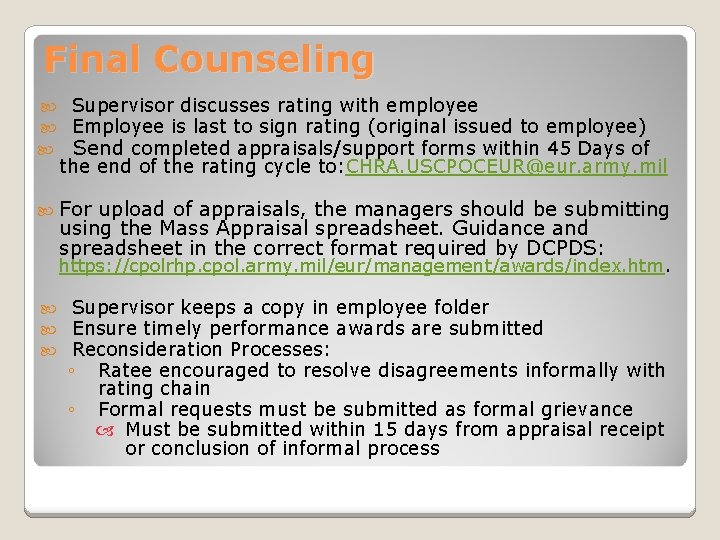 Final Counseling

Supervisor discusses rating with employee

Employee is last to sign rating (original issued to employee)

Send completed appraisals/support forms within 45 Days of the end of the rating cycle to:CHRA.USCPOCEUR@eur.army.mil

For upload of appraisals, the managers should be submitting using the Mass Appraisal spreadsheet. Guidance and spreadsheet in the correct format required by DCPDS: https://cpolrhp.cpol.army.mil/eur/management/awards/index.htm.

Supervisor keeps a copy in employee folder

Ensure timely performance awards are submitted

Reconsideration Processes:

◦ Ratee encouraged to resolve disagreements informally with rating chain

◦ Formal requests must be submitted as formal grievance

Must be submitted within 15 days from appraisal receipt or conclusion of informal process